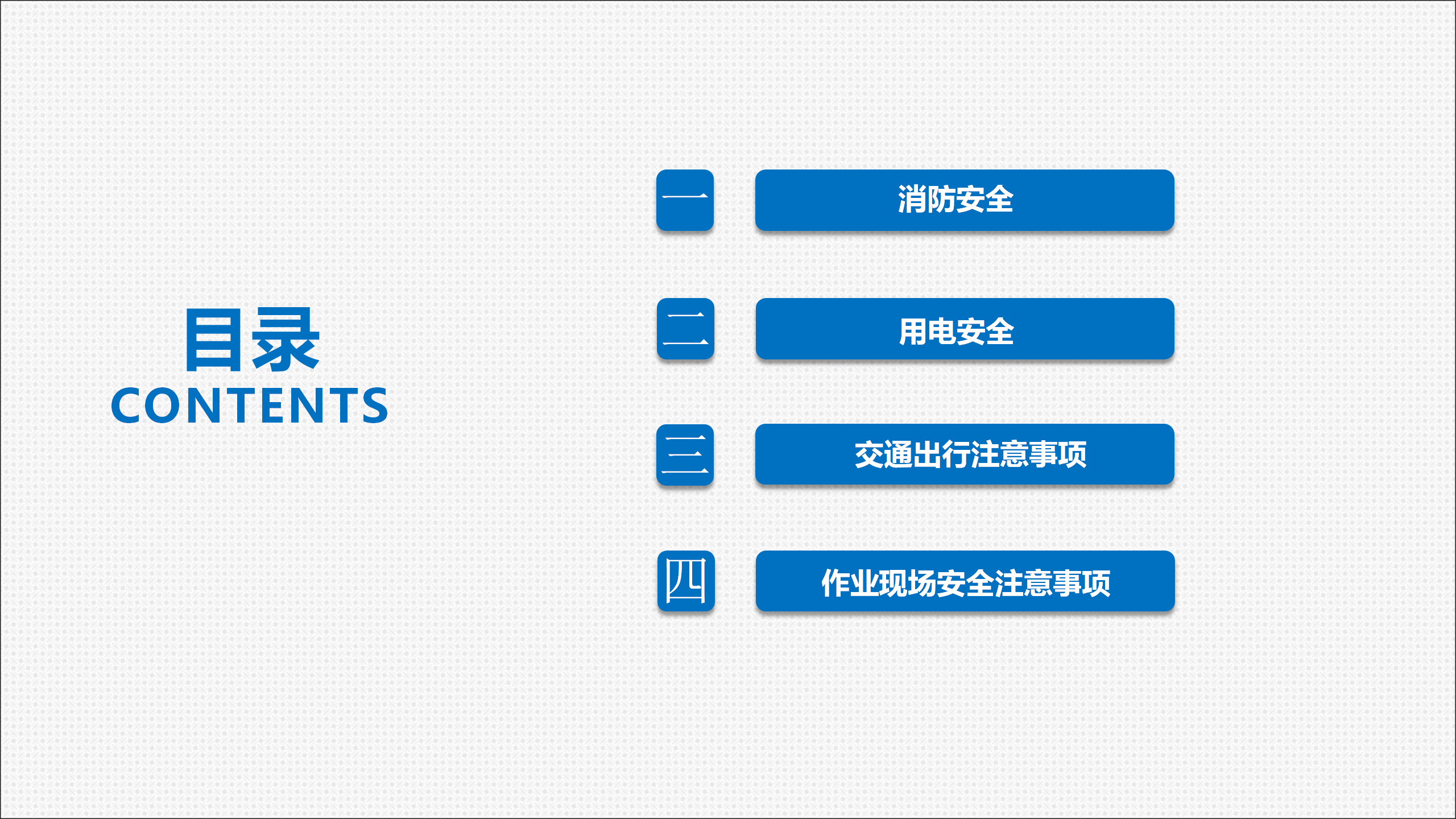 目录
CONTENTS

一 消防安全

二 用电安全

三 交通出行注意事项

四 作业现场安全注意事项